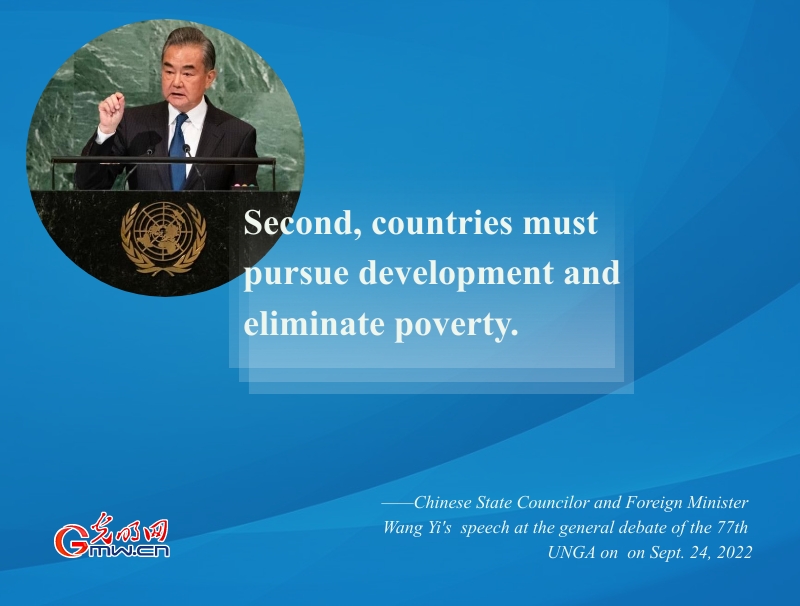 Second, countries must pursue development and eliminate poverty.

——Chinese State Councilor and Foreign Minister Wang Yi's speech at the general debate of the 77th UNGA on on Sept. 24, 2022

光明网
Gmw.cn